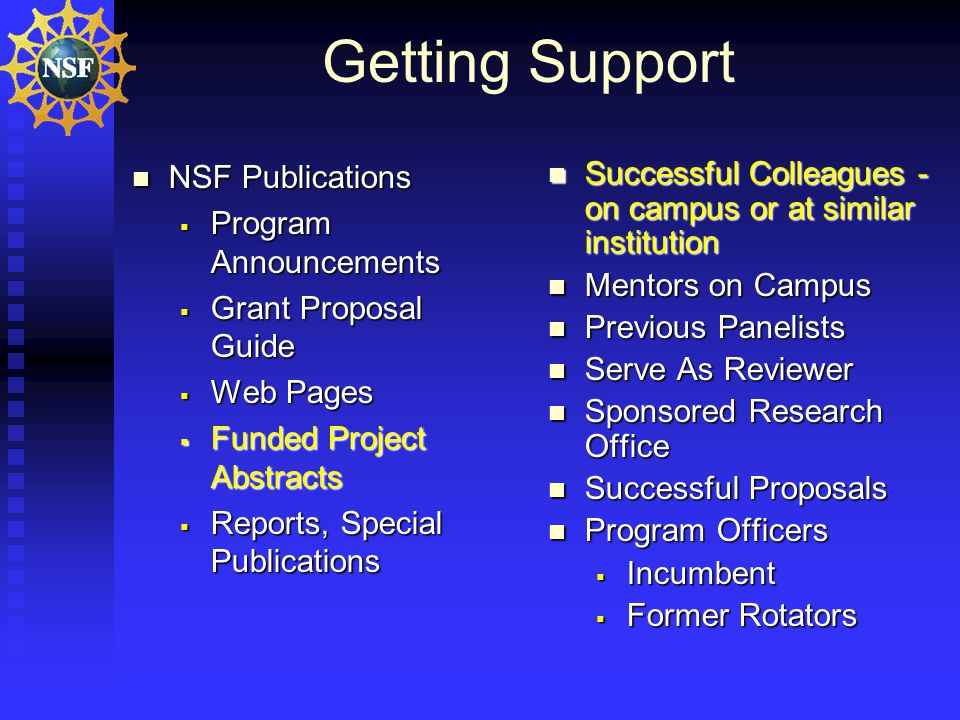 NSF

Getting Support

- NSF Publications
  - Program Announcements
  - Grant Proposal Guide
  - Web Pages
  - Funded Project Abstracts
  - Reports, Special Publications

- Successful Colleagues - on campus or at similar institution
- Mentors on Campus
- Previous Panelists
- Serve As Reviewer
- Sponsored Research Office
- Successful Proposals
- Program Officers
  - Incumbent
  - Former Rotators